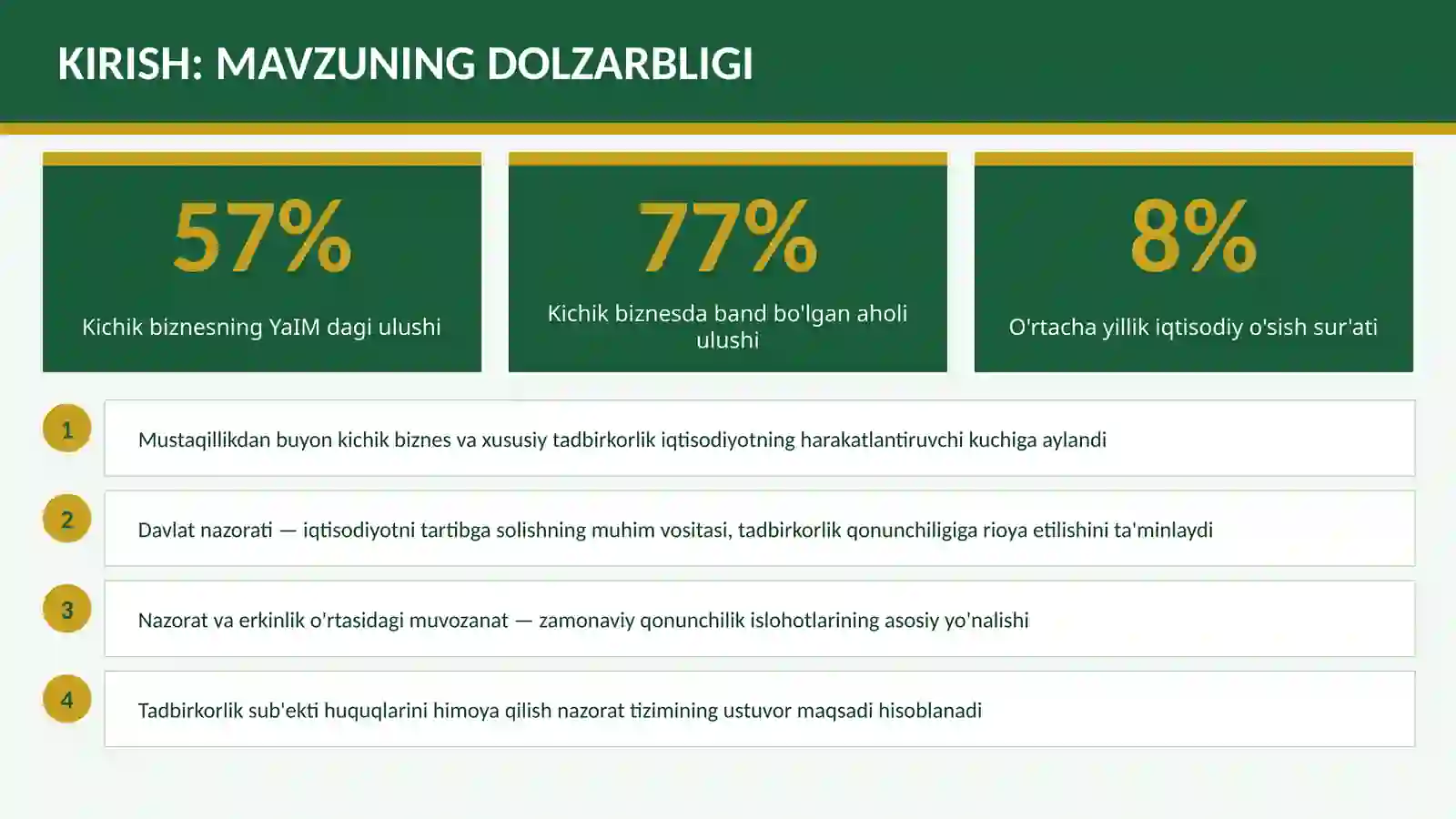 KIRISH: MAVZUNING DOLZARBLIGI

57%

Kichik biznesning YaIM dagi ulushi

77%

Kichik biznesda band bo'lgan aholi ulushi

8%

O'rtacha yillik iqtisodiy o'sish sur'ati

1

Mustaqillikdan buyon kichik biznes va xususiy tadbirkorlik iqtisodiyotning harakatlantiruvchi kuchiga aylandi

2

Davlat nazorati — iqtisodiyotni tartibga solishning muhim vositasi, tadbirkorlik qonunchiligiga rioya etilishini ta'minlaydi

3

Nazorat va erkinlik o'rtasidagi muvozanat — zamonaviy qonunchilik islohotlarining asosiy yo'nalishi

4

Tadbirkorlik sub'ekti huquqlarini himoya qilish nazorat tizimining ustuvor maqsadi hisoblanadi